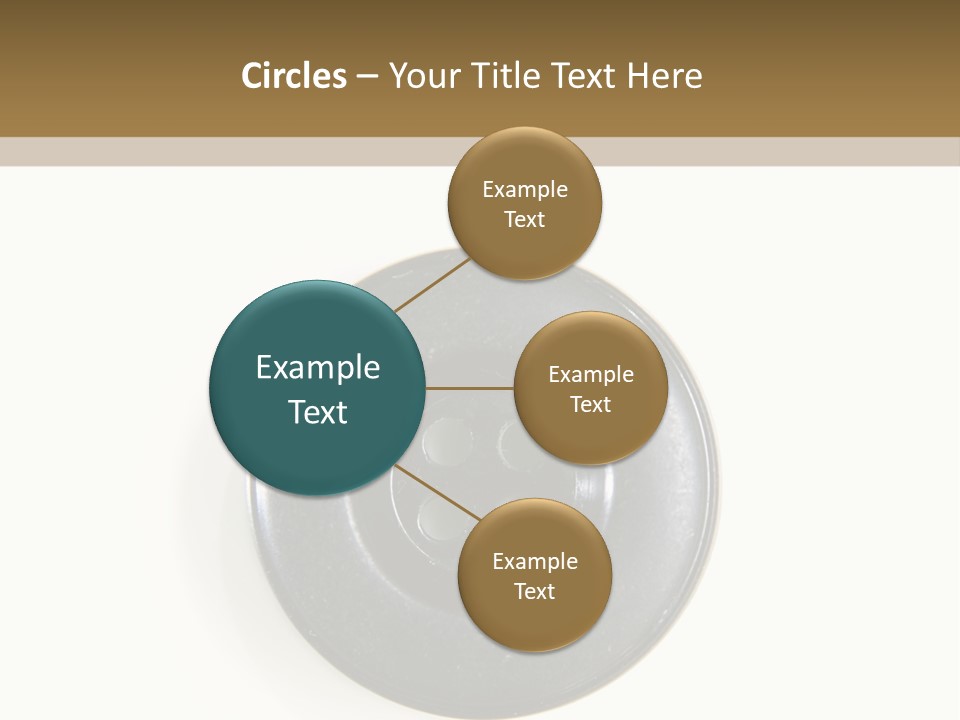 Circles – Your Title Text Here

Example Text

Example Text

Example Text

Example Text